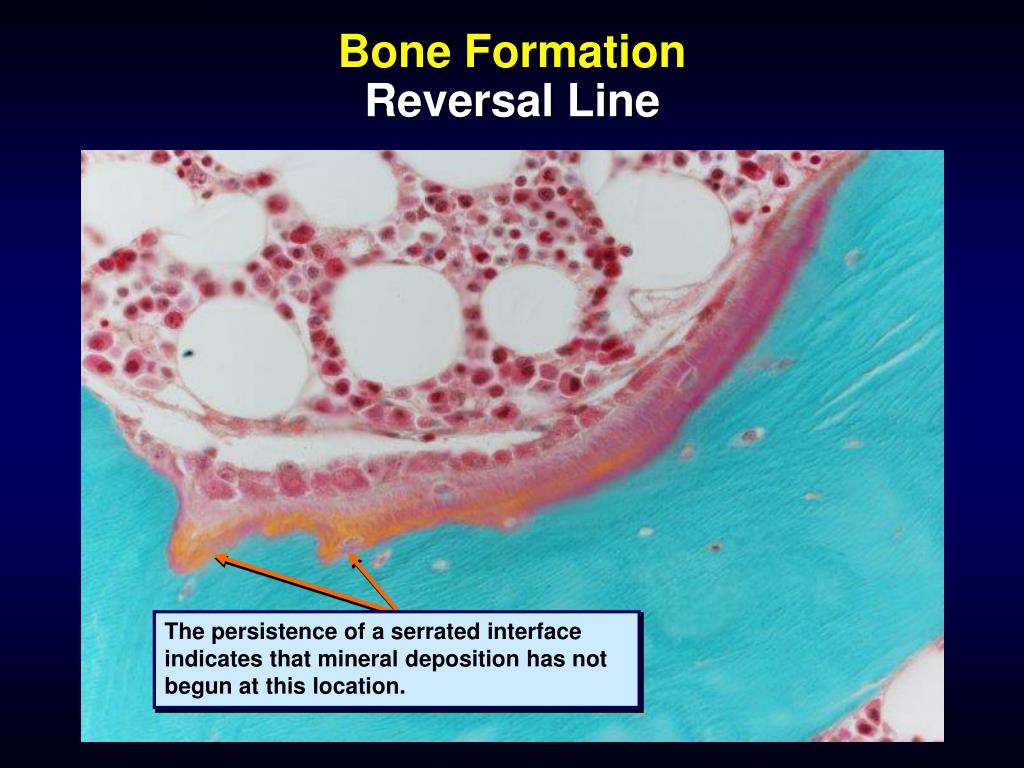 Bone Formation
Reversal Line

The persistence of a serrated interface indicates that mineral deposition has not begun at this location.